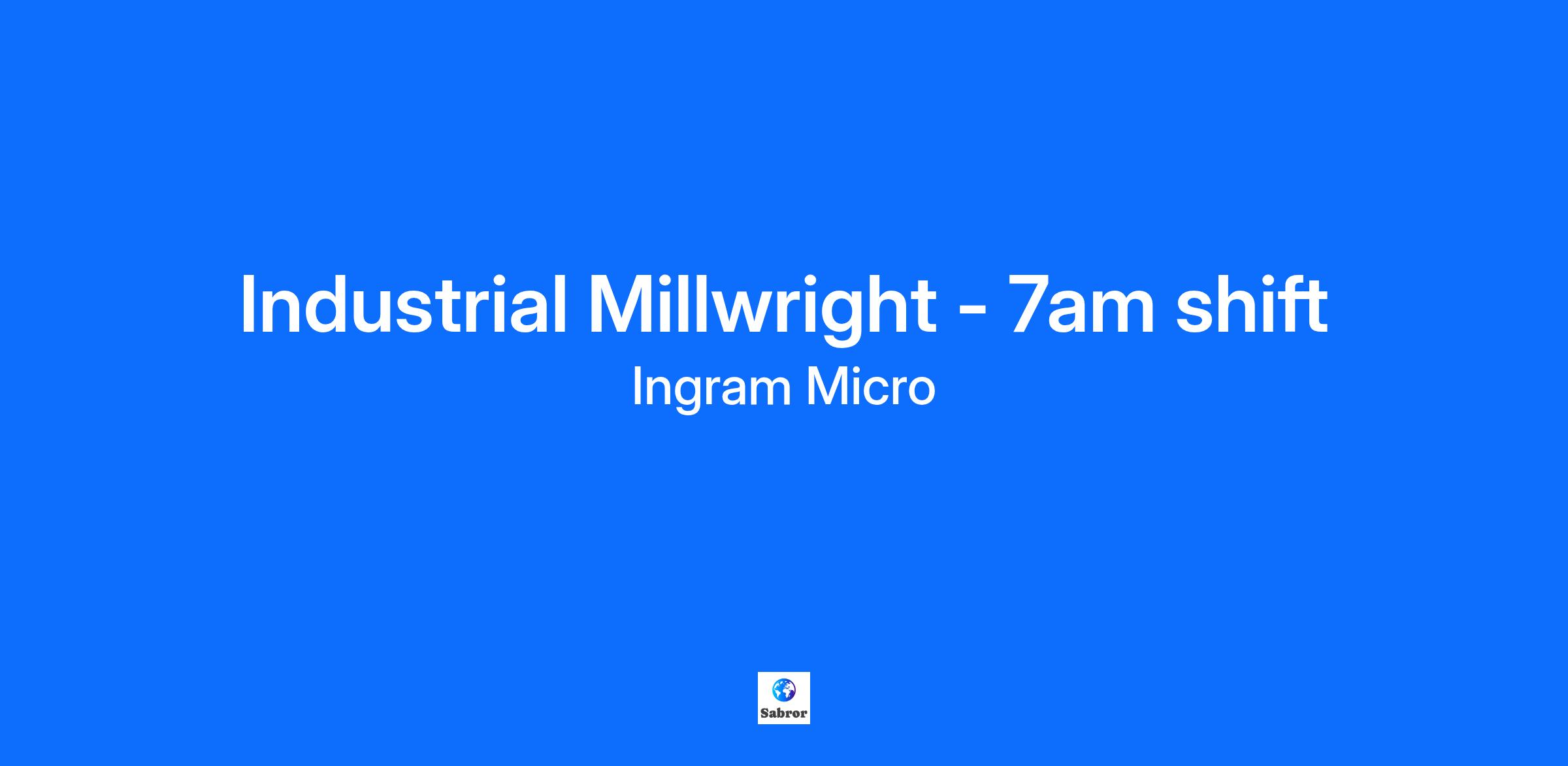 Industrial Millwright - 7am shift
Ingram Micro

Sabror